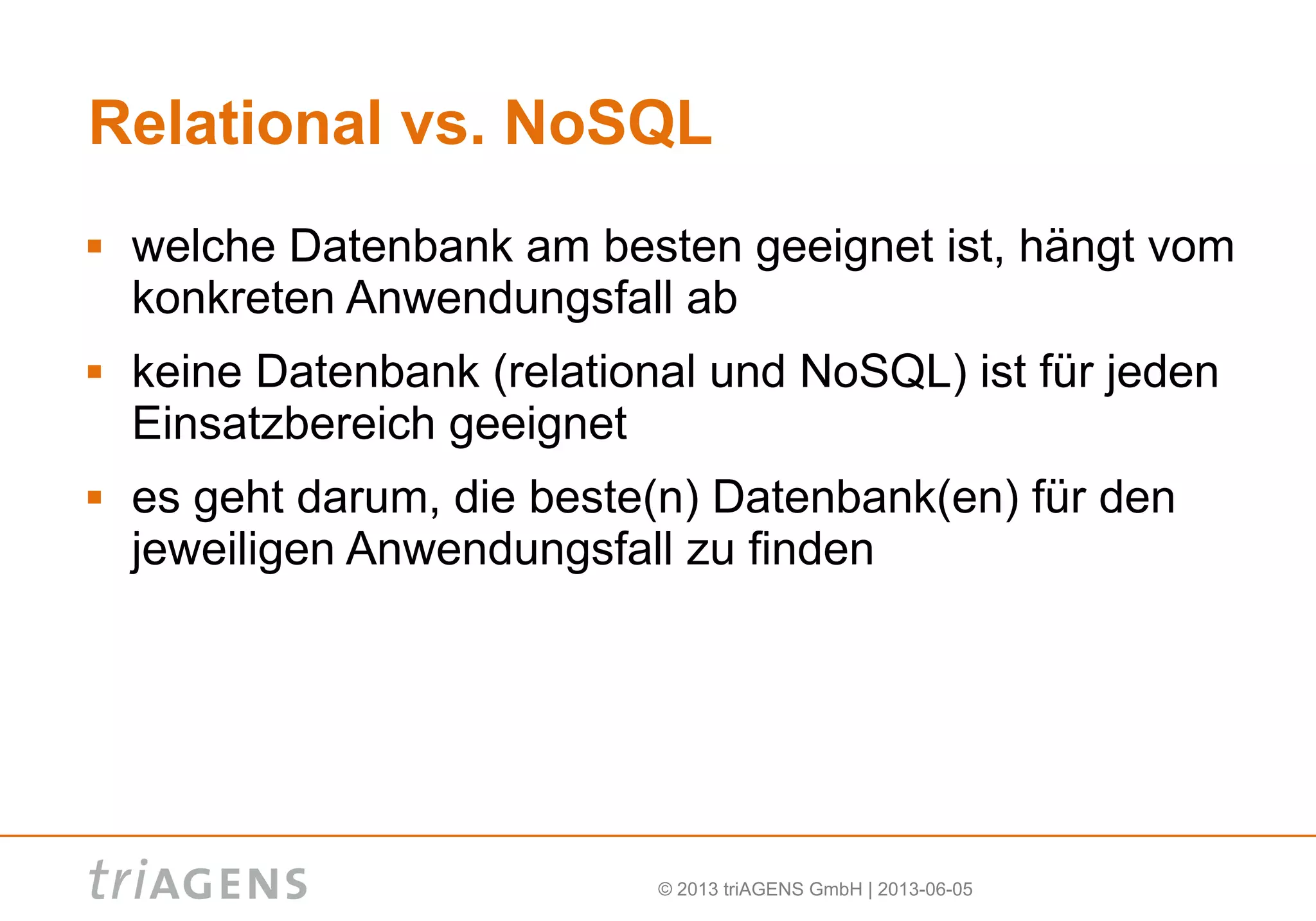 Relational vs. NoSQL

▪ welche Datenbank am besten geeignet ist, hängt vom konkreten Anwendungsfall ab

▪ keine Datenbank (relational und NoSQL) ist für jeden Einsatzbereich geeignet

▪ es geht darum, die beste(n) Datenbank(en) für den jeweiligen Anwendungsfall zu finden

triAGENS

© 2013 triAGENS GmbH | 2013-06-05